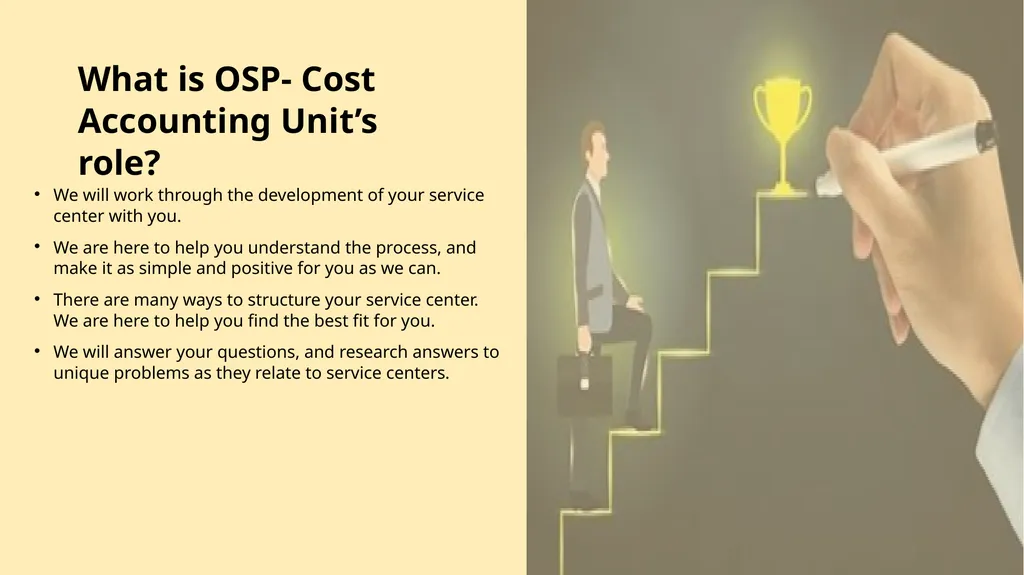 What is OSP- Cost Accounting Unit’s role?

• We will work through the development of your service center with you.

• We are here to help you understand the process, and make it as simple and positive for you as we can.

• There are many ways to structure your service center. We are here to help you find the best fit for you.

• We will answer your questions, and research answers to unique problems as they relate to service centers.